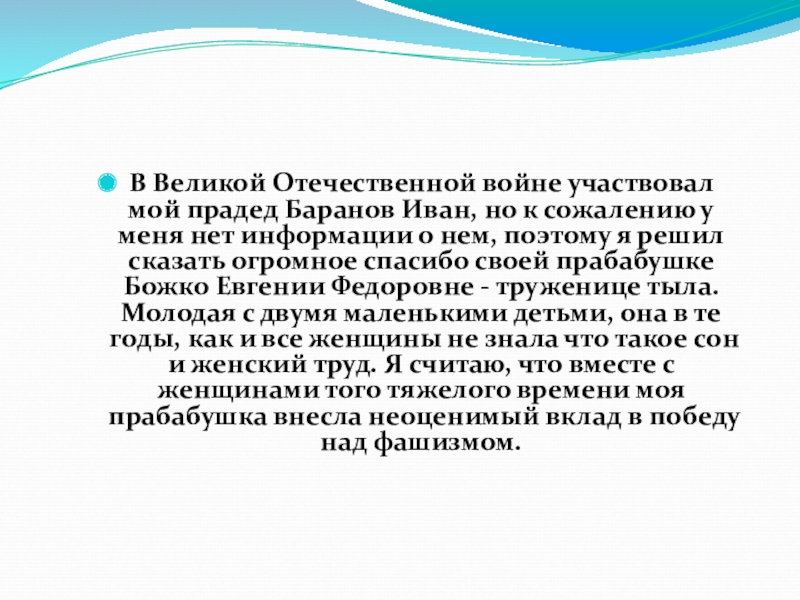 В Великой Отечественной войне участвовал мой прадед Баранов Иван, но к сожалению у меня нет информации о нем, поэтому я решил сказать огромное спасибо своей прабабушке Божко Евгении Федоровне - труженице тыла. Молодая с двумя маленькими детьми, она в те годы, как и все женщины не знала что такое сон и женский труд. Я считаю, что вместе с женщинами того тяжелого времени моя прабабушка внесла неоценимый вклад в победу над фашизмом.